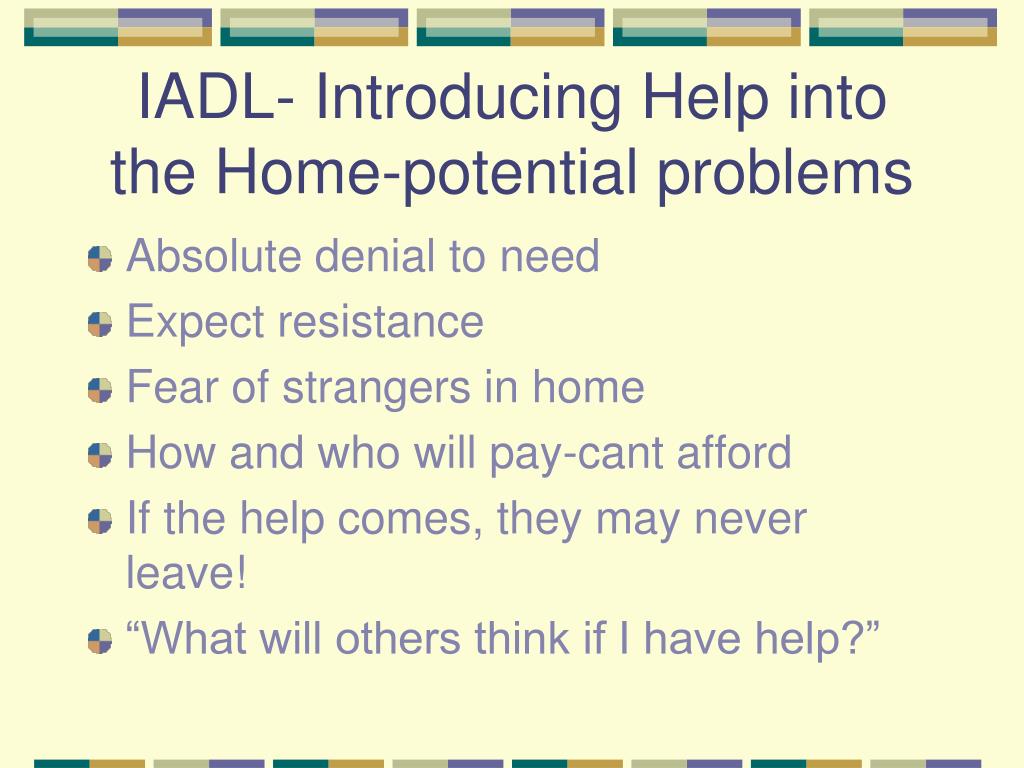 IADL- Introducing Help into the Home-potential problems

Absolute denial to need

Expect resistance

Fear of strangers in home

How and who will pay-cant afford

If the help comes, they may never leave!

“What will others think if I have help?”